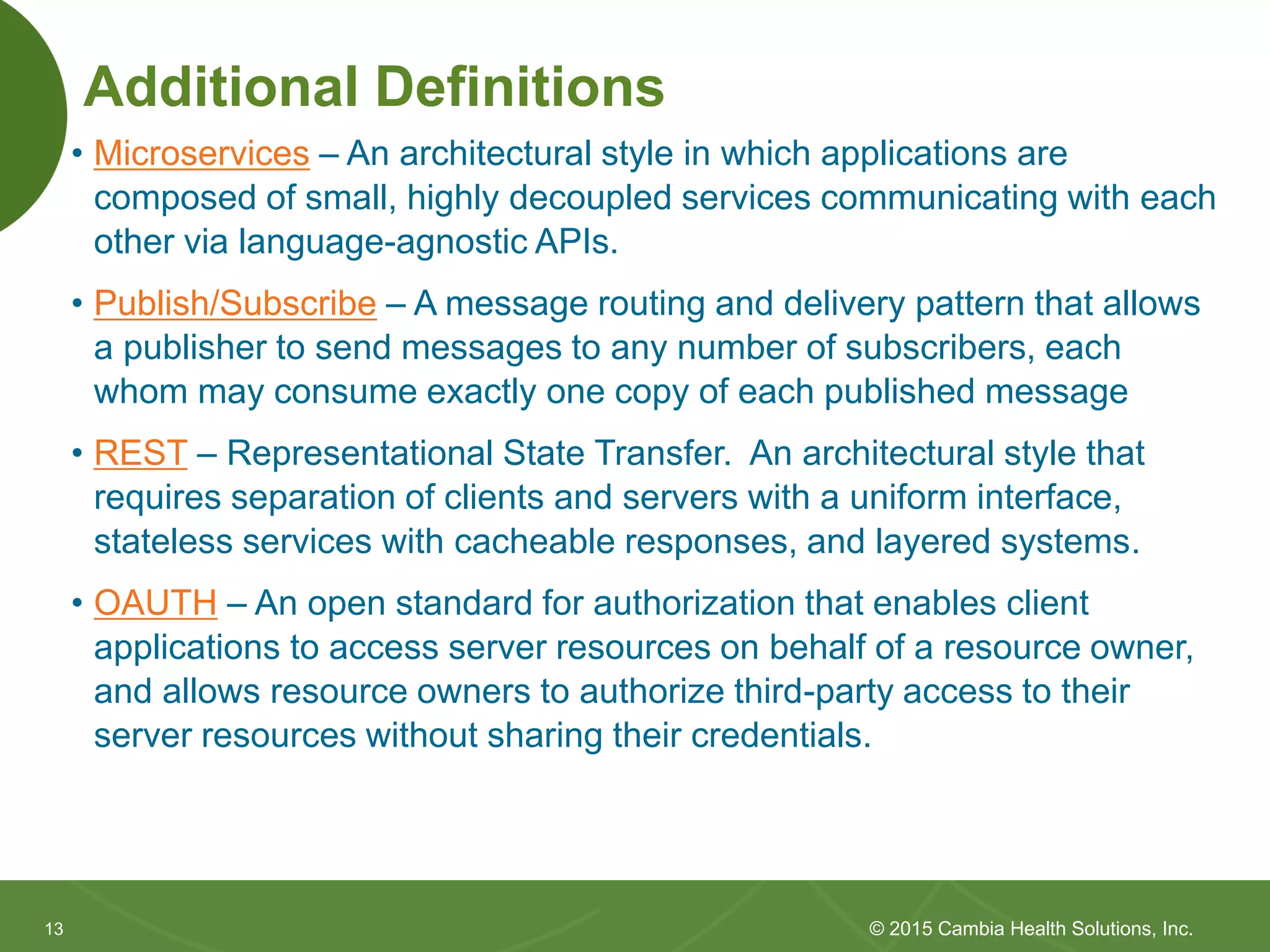 Additional Definitions

• Microservices – An architectural style in which applications are composed of small, highly decoupled services communicating with each other via language-agnostic APIs.

• Publish/Subscribe – A message routing and delivery pattern that allows a publisher to send messages to any number of subscribers, each whom may consume exactly one copy of each published message

• REST – Representational State Transfer. An architectural style that requires separation of clients and servers with a uniform interface, stateless services with cacheable responses, and layered systems.

• OAUTH – An open standard for authorization that enables client applications to access server resources on behalf of a resource owner, and allows resource owners to authorize third-party access to their server resources without sharing their credentials.

13

© 2015 Cambia Health Solutions, Inc.